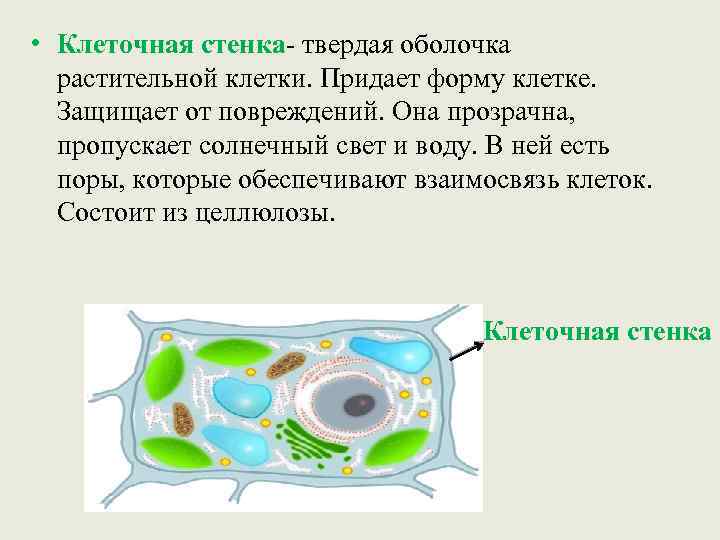 • Клеточная стенка- твердая оболочка растительной клетки. Придает форму клетке. Защищает от повреждений. Она прозрачна, пропускает солнечный свет и воду. В ней есть поры, которые обеспечивают взаимосвязь клеток. Состоит из целлюлозы.

Клеточная стенка